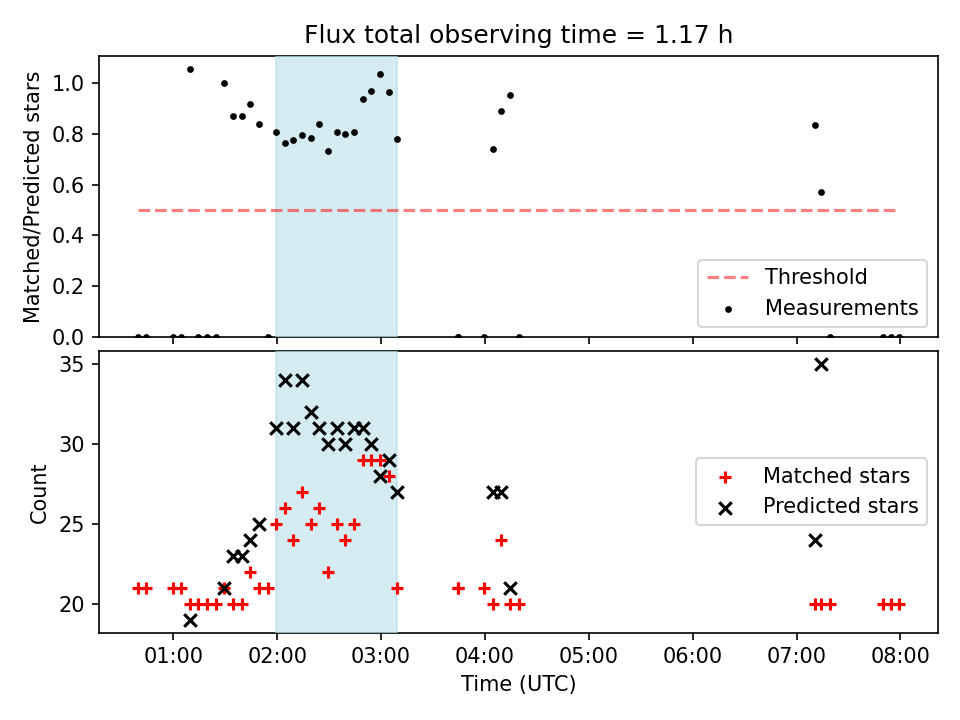 Flux total observing time = 1.17 h

Matched/Predicted stars

1.0
0.8
0.6
0.4
0.2
0.0

Threshold
Measurements

Count

35
30
25
20

Matched stars
Predicted stars

01:00 02:00 03:00 04:00 05:00 06:00 07:00 08:00

Time (UTC)